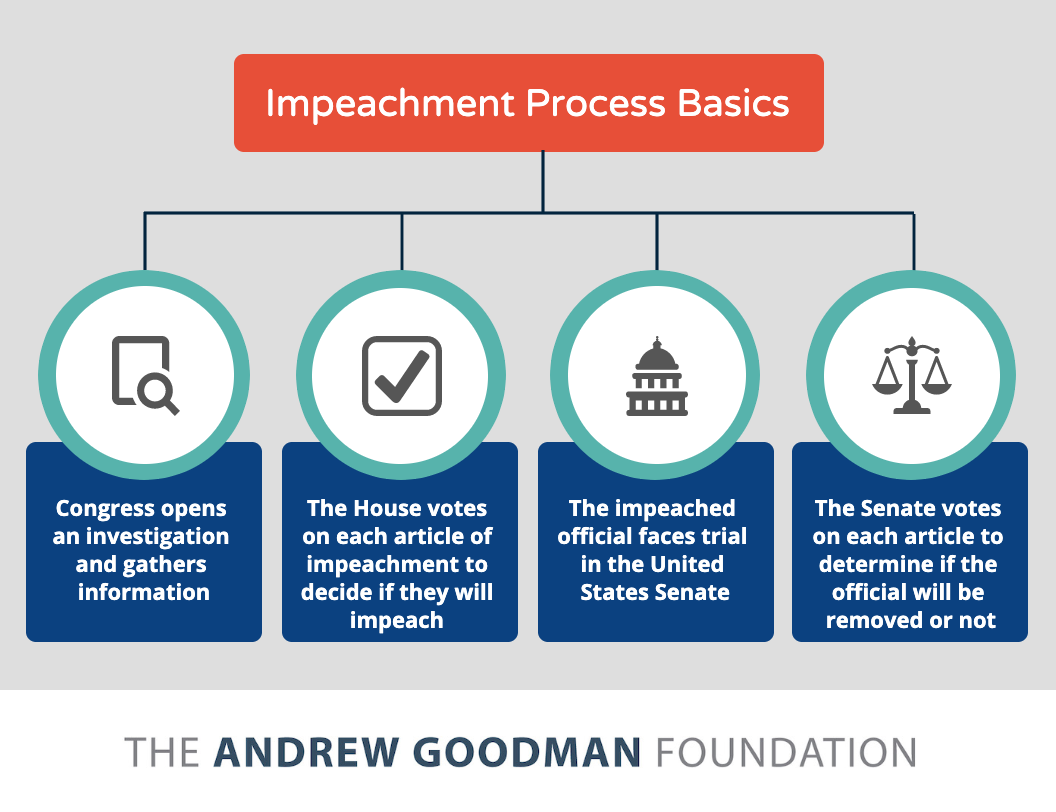 Impeachment Process Basics

Congress opens an investigation and gathers information

The House votes on each article of impeachment to decide if they will impeach

The impeached official faces trial in the United States Senate

The Senate votes on each article to determine if the official will be removed or not

THE ANDREW GOODMAN FOUNDATION